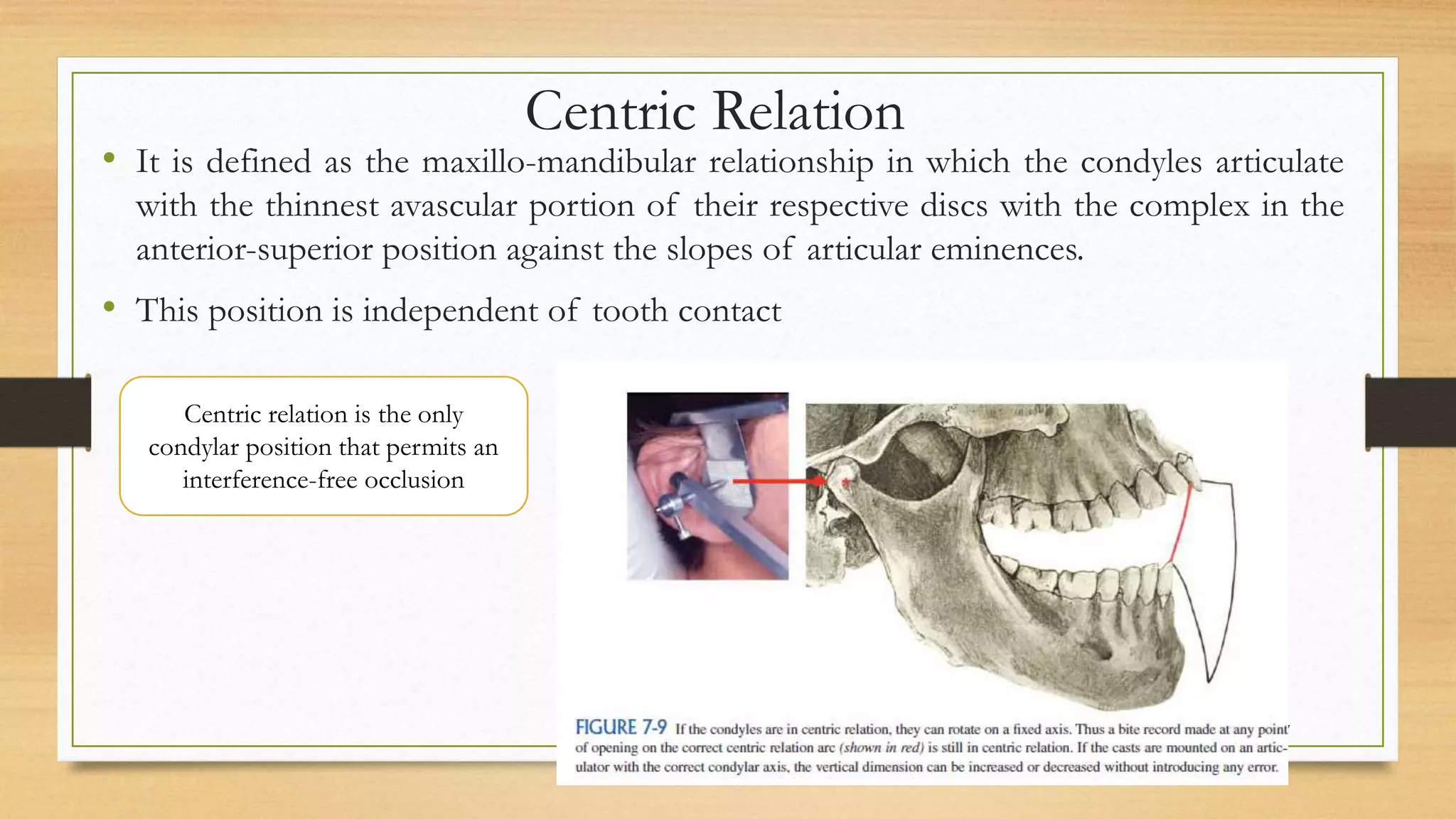 Centric Relation

• It is defined as the maxillo-mandibular relationship in which the condyles articulate with the thinnest avascular portion of their respective discs with the complex in the anterior-superior position against the slopes of articular eminences.

• This position is independent of tooth contact

Centric relation is the only condylar position that permits an interference-free occlusion

FIGURE 7-9 If the condyles are in centric relation, they can rotate on a fixed axis. Thus a bite record made at any point of opening on the correct centric relation arc (shown in red) is still in centric relation. If the casts are mounted on an articulator with the correct condylar axis, the vertical dimension can be increased or decreased without introducing any error.